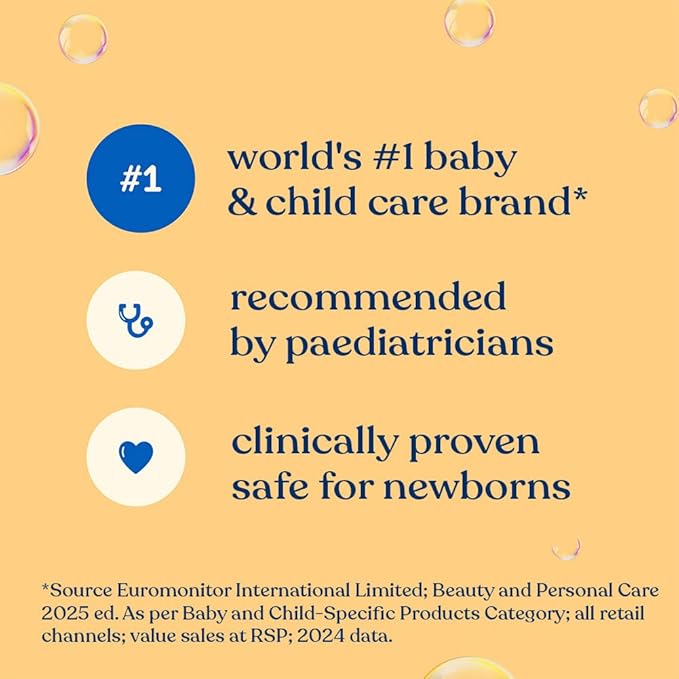 #1

world's #1 baby & child care brand*

recommended by paediatricians

clinically proven safe for newborns

*Source Euromonitor International Limited; Beauty and Personal Care 2025 ed. As per Baby and Child-Specific Products Category; all retail channels; value sales at RSP; 2024 data.